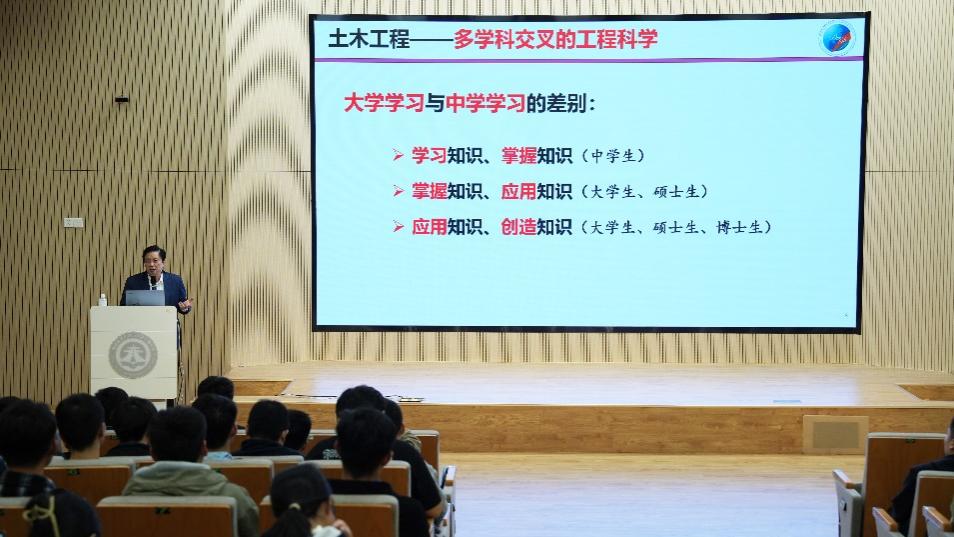 土木工程——多学科交叉的工程科学

大学学习与中学学习的差别：

➢ 学习知识、掌握知识（中学生）

➢ 掌握知识、应用知识（大学生、硕士生）

➢ 应用知识、创造知识（大学生、硕士生、博士生）